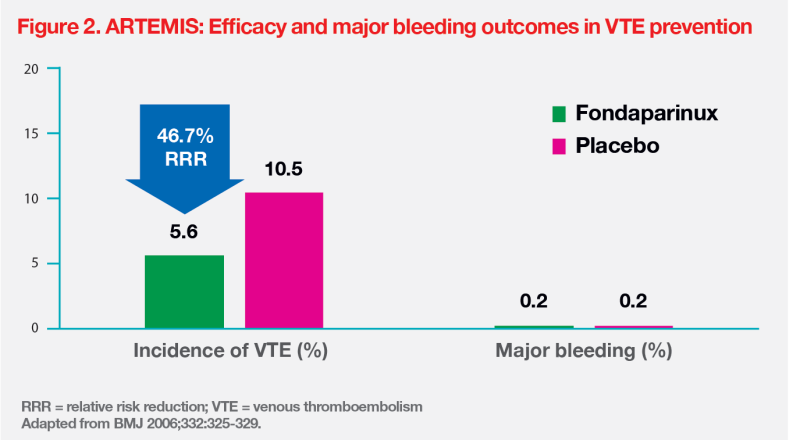 Figure 2. ARTEMIS: Efficacy and major bleeding outcomes in VTE prevention

20
15
10
5
0

Fondaparinux
Placebo

46.7% RRR

5.6
10.5
0.2
0.2

Incidence of VTE (%)
Major bleeding (%)

RRR = relative risk reduction; VTE = venous thromboembolism
Adapted from BMJ 2006;332:325-329.